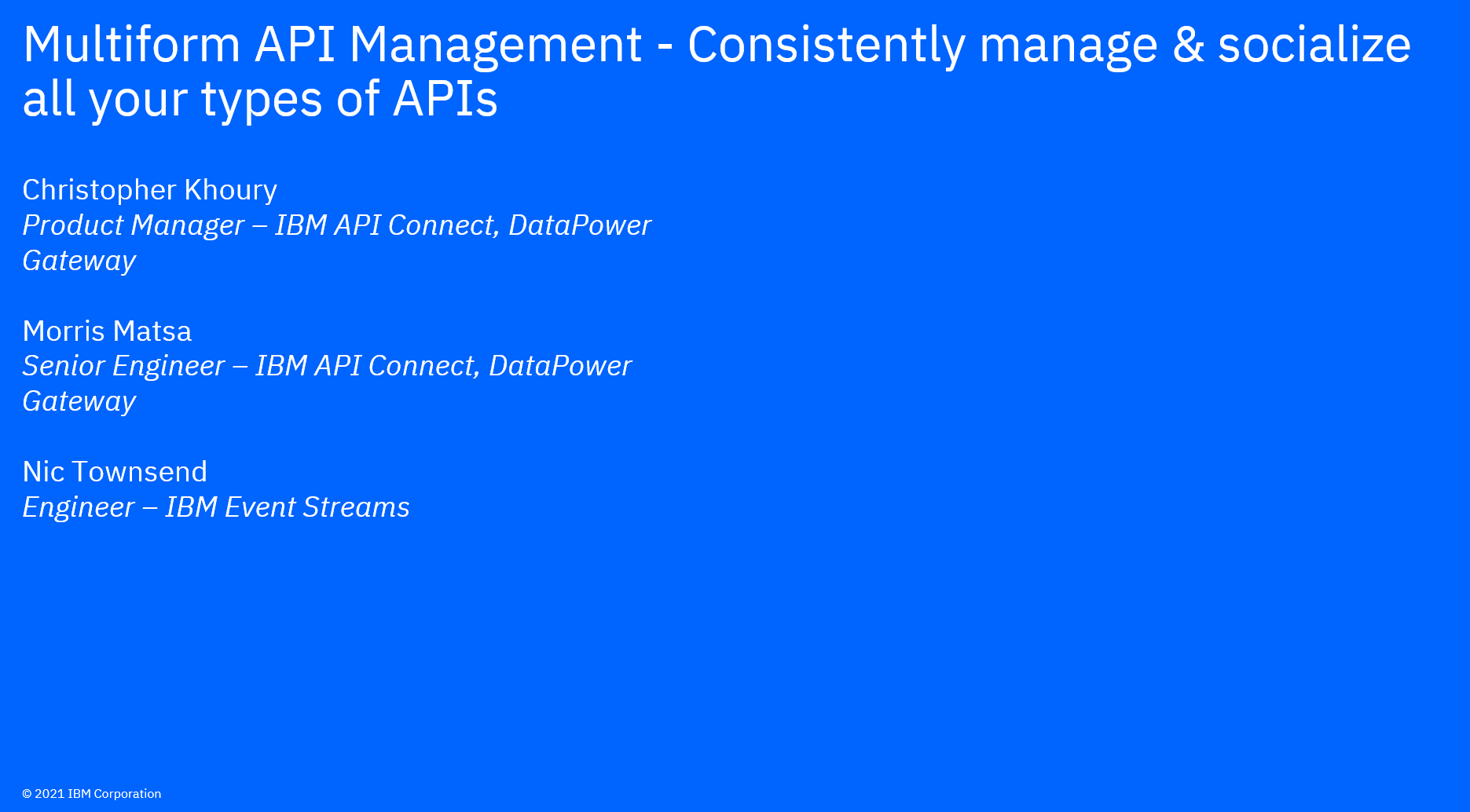 Multiform API Management - Consistently manage & socialize all your types of APIs

Christopher Khoury
Product Manager – IBM API Connect, DataPower Gateway

Morris Matsa
Senior Engineer – IBM API Connect, DataPower Gateway

Nic Townsend
Engineer – IBM Event Streams

© 2021 IBM Corporation